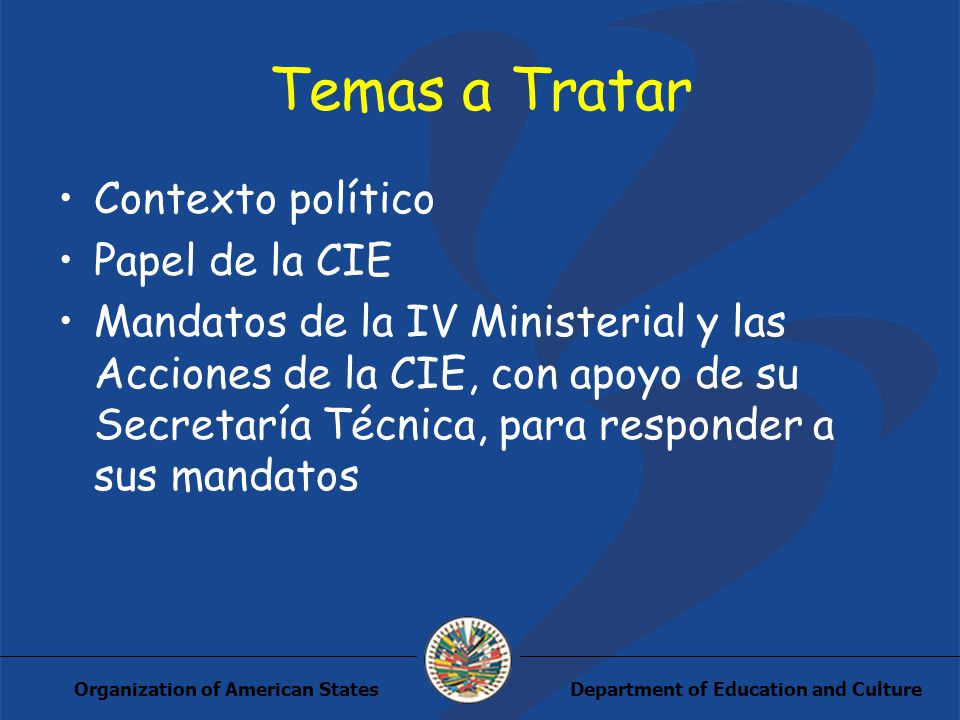 Temas a Tratar

• Contexto político
• Papel de la CIE
• Mandatos de la IV Ministerial y las Acciones de la CIE, con apoyo de su Secretaría Técnica, para responder a sus mandatos

Organization of American States

Department of Education and Culture